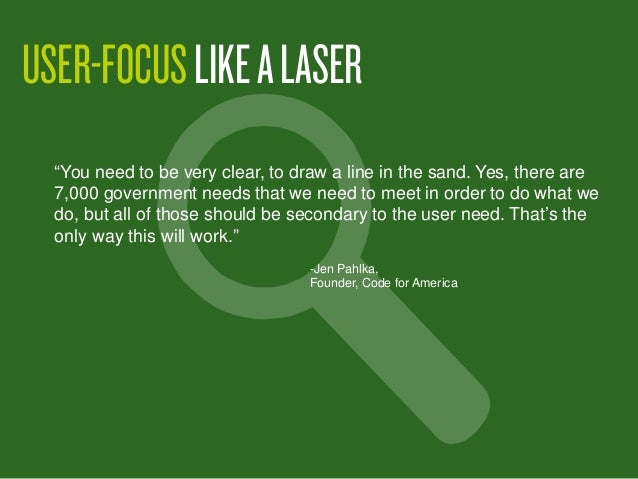 USER-FOCUS LIKE A LASER

“You need to be very clear, to draw a line in the sand. Yes, there are 7,000 government needs that we need to meet in order to do what we do, but all of those should be secondary to the user need. That’s the only way this will work.”

-Jen Pahlka,
Founder, Code for America